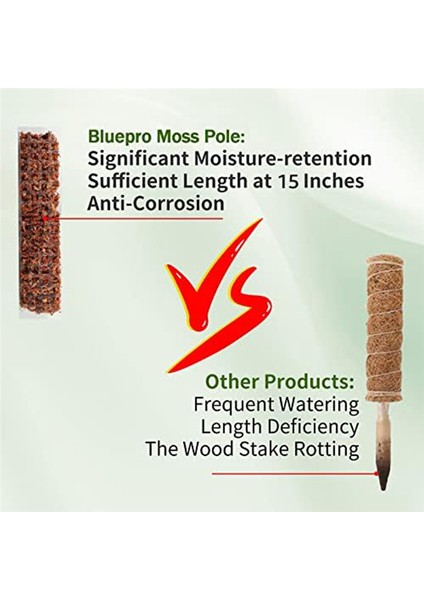 Bluepro Moss Pole:
Significant Moisture-retention
Sufficient Length at 15 Inches
Anti-Corrosion

VS

Other Products:
Frequent Watering
Length Deficiency
The Wood Stake Rotting